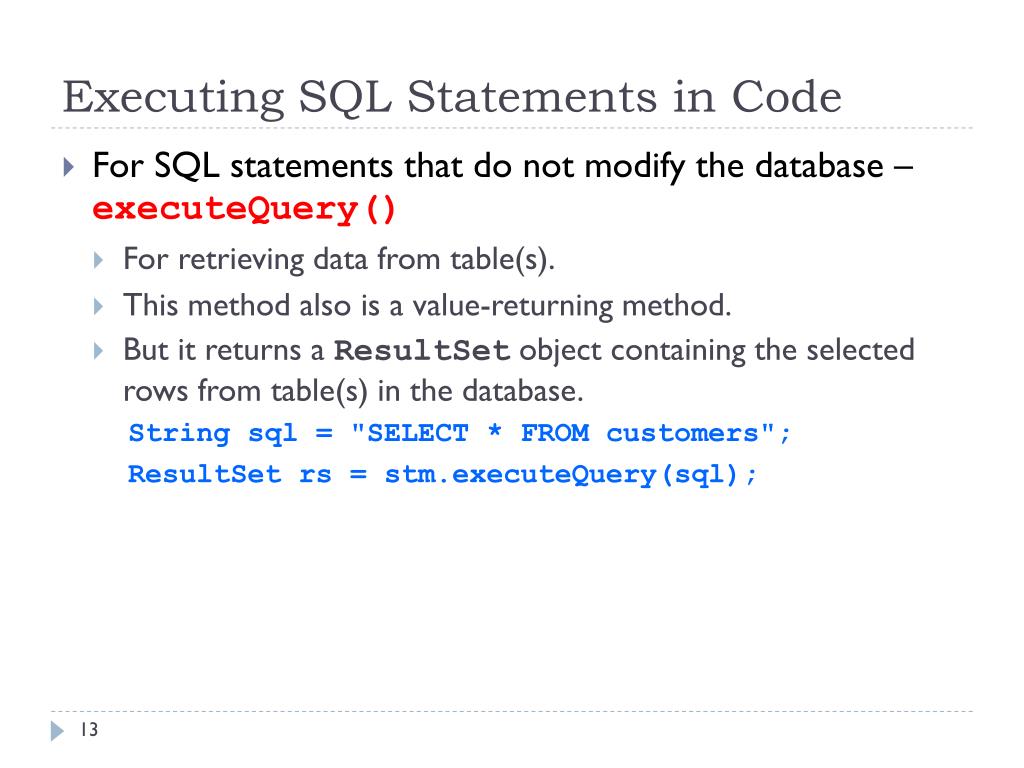 Executing SQL Statements in Code

For SQL statements that do not modify the database – executeQuery()

For retrieving data from table(s).

This method also is a value-returning method.

But it returns a ResultSet object containing the selected rows from table(s) in the database.

String sql = "SELECT * FROM customers";
ResultSet rs = stm.executeQuery(sql);

13